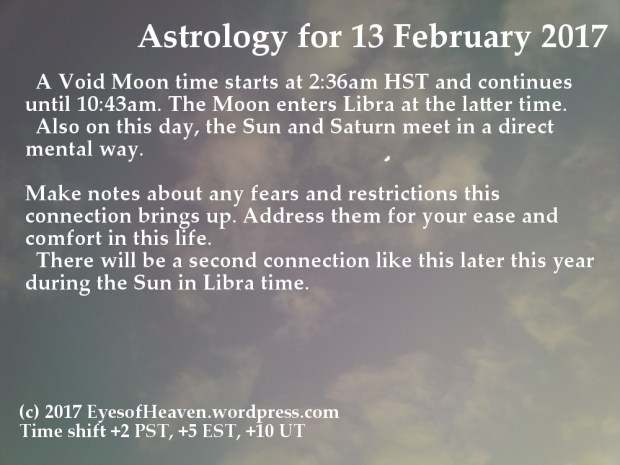 Astrology for 13 February 2017

A Void Moon time starts at 2:36am HST and continues until 10:43am. The Moon enters Libra at the latter time.
Also on this day, the Sun and Saturn meet in a direct mental way.

Make notes about any fears and restrictions this connection brings up. Address them for your ease and comfort in this life.
There will be a second connection like this later this year during the Sun in Libra time.

(c) 2017 EyesofHeaven.wordpress.com
Time shift +2 PST, +5 EST, +10 UT